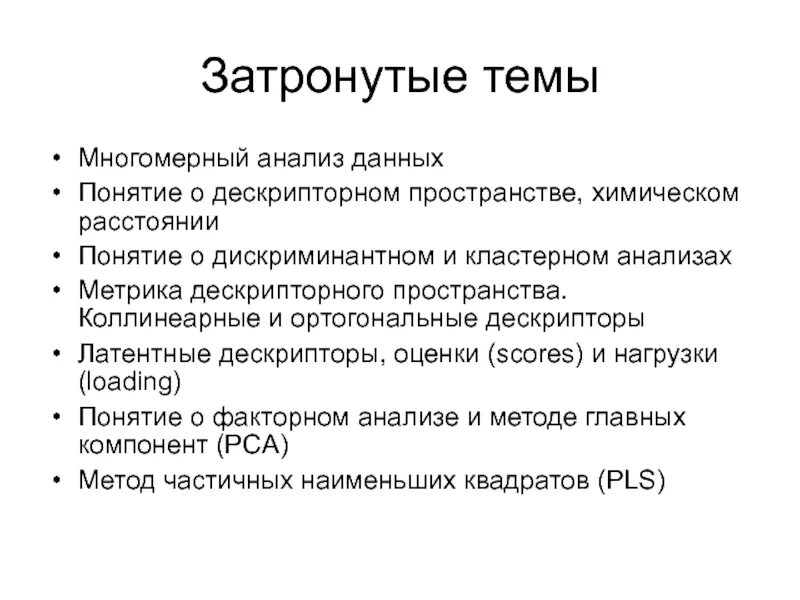 Затронутые темы

• Многомерный анализ данных
• Понятие о дескрипторном пространстве, химическом расстоянии
• Понятие о дискриминантном и кластерном анализах
• Метрика дескрипторного пространства. Коллинеарные и ортогональные дескрипторы
• Латентные дескрипторы, оценки (scores) и нагрузки (loading)
• Понятие о факторном анализе и методе главных компонент (PCA)
• Метод частичных наименьших квадратов (PLS)